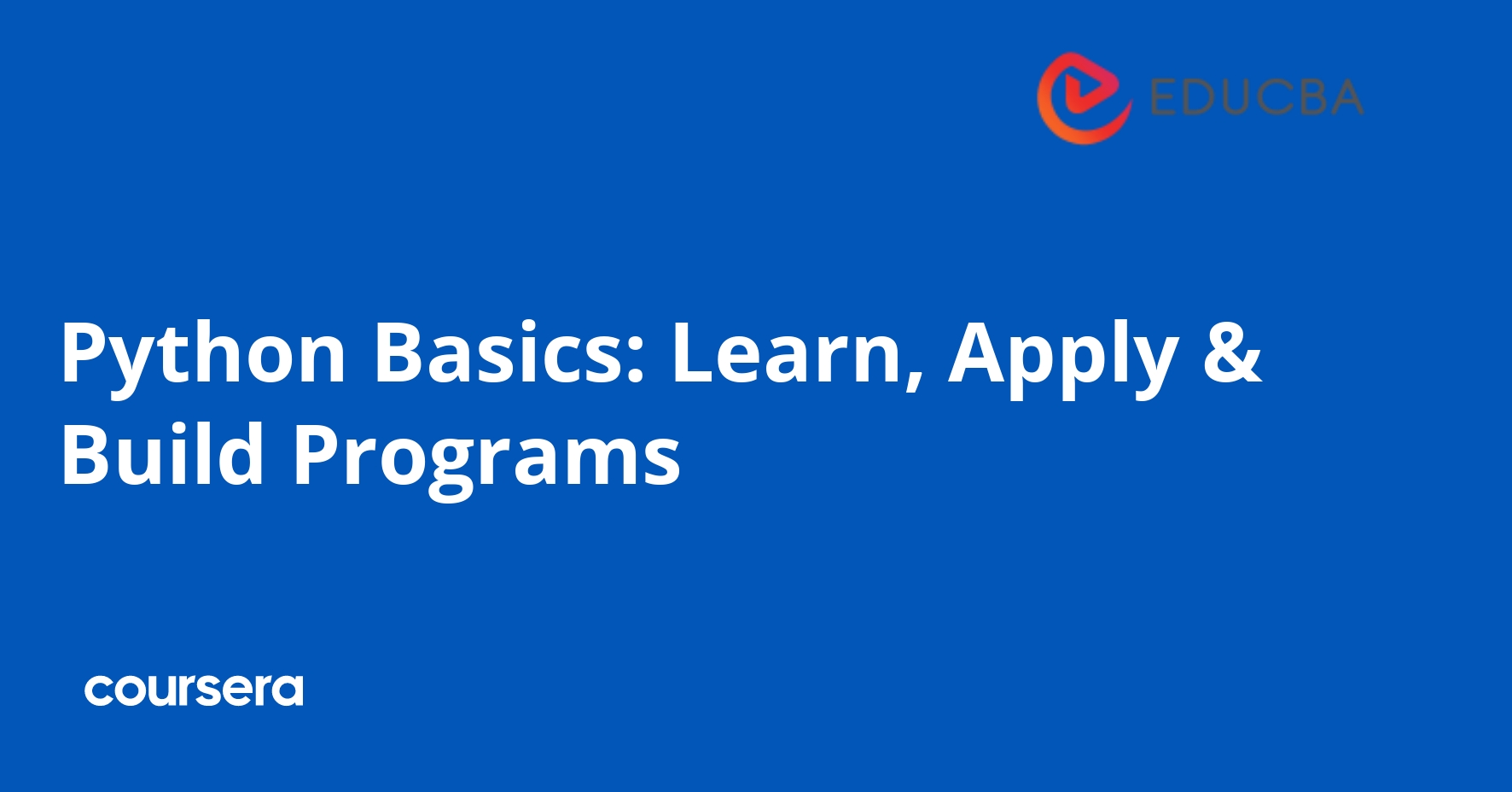 EDUCBA

Python Basics: Learn, Apply & Build Programs

coursera